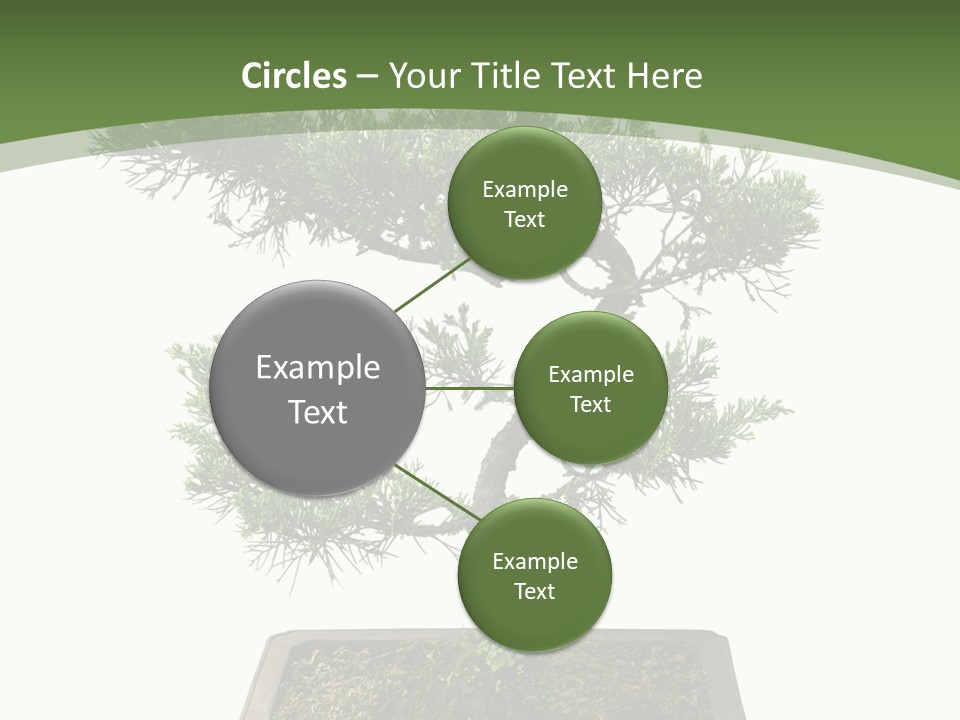 Circles – Your Title Text Here

Example Text

Example Text

Example Text

Example Text